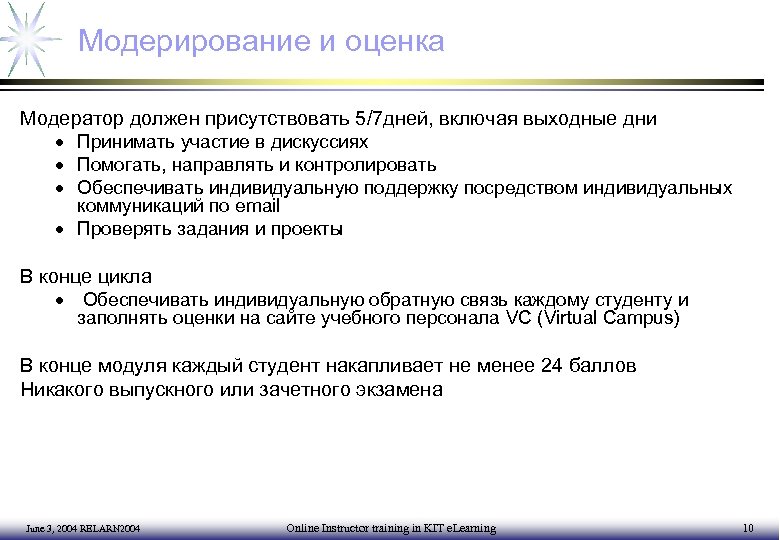 Модерирование и оценка

Модератор должен присутствовать 5/7дней, включая выходные дни
• Принимать участие в дискуссиях
• Помогать, направлять и контролировать
• Обеспечивать индивидуальную поддержку посредством индивидуальных коммуникаций по email
• Проверять задания и проекты

В конце цикла
• Обеспечивать индивидуальную обратную связь каждому студенту и заполнять оценки на сайте учебного персонала VC (Virtual Campus)

В конце модуля каждый студент накапливает не менее 24 баллов
Никакого выпускного или зачетного экзамена

June 3, 2004 RELARN2004
Online Instructor training in KIT eLearning
10